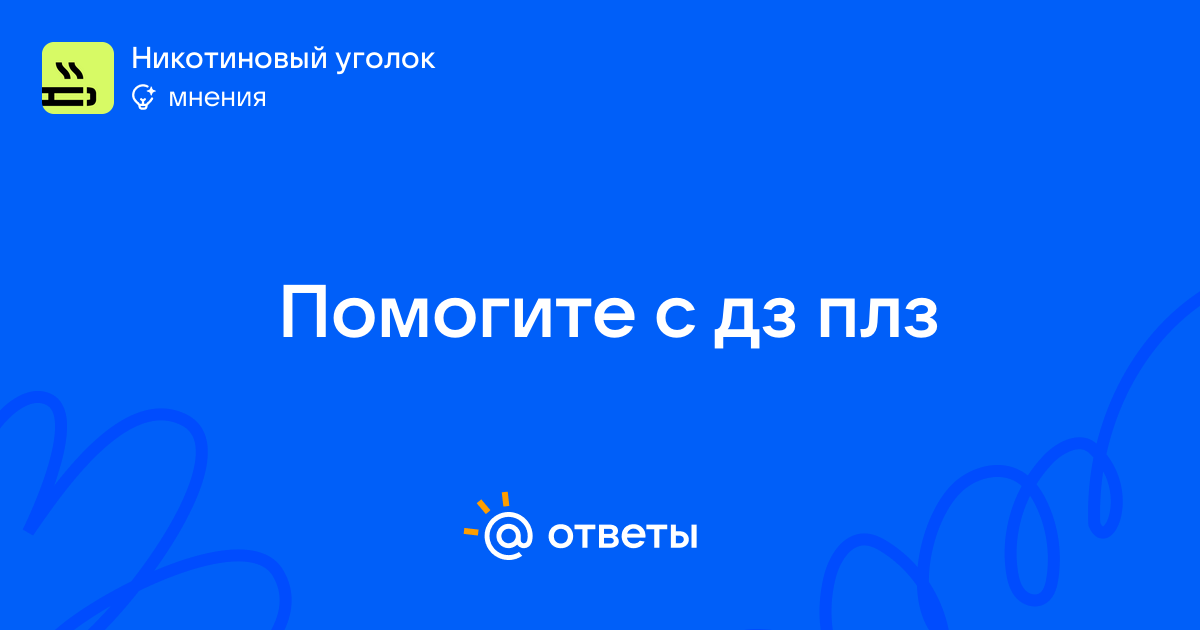 Никотиновый уголок
мнения

Помогите с дз плз

@ ответы